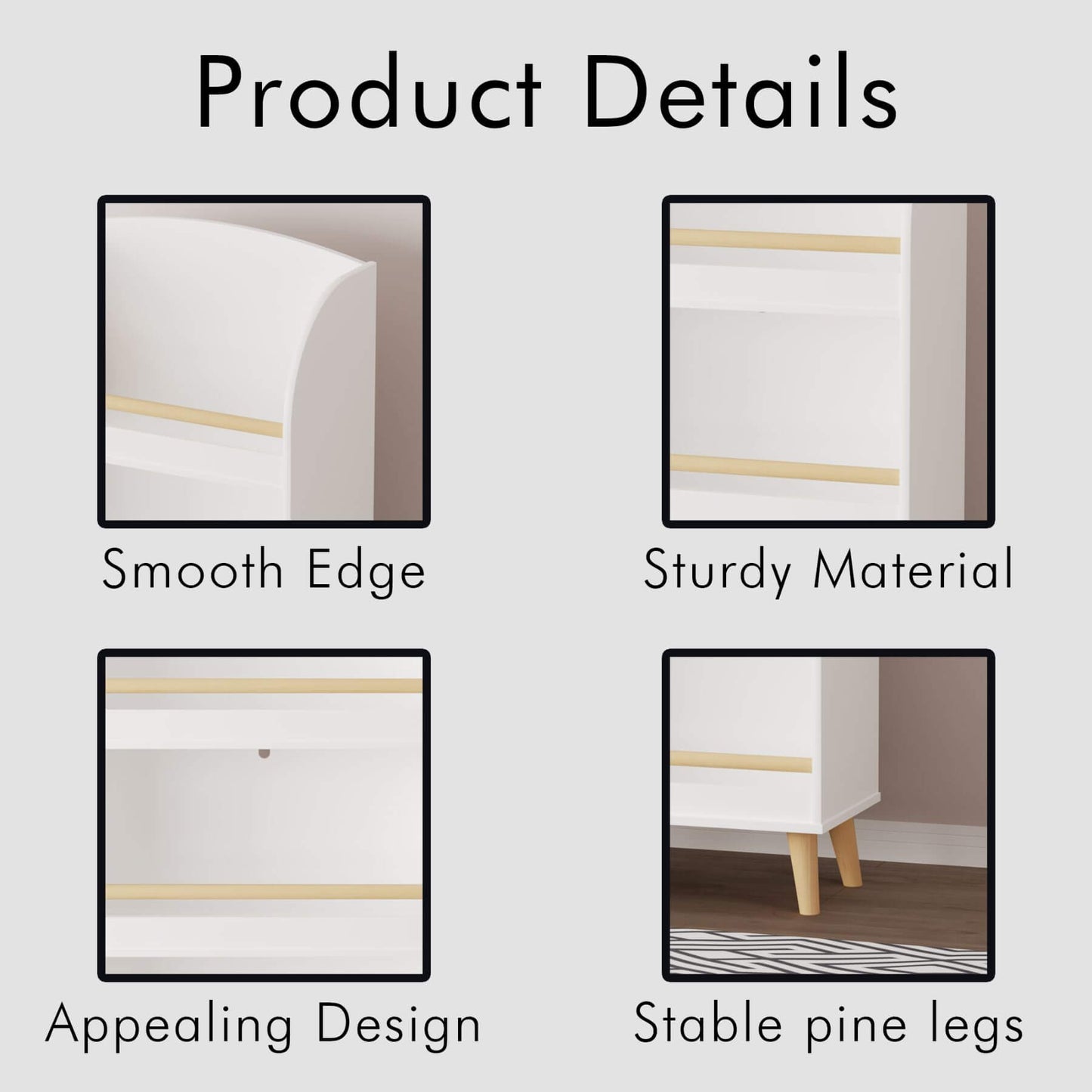 Product Details

Smooth Edge

Sturdy Material

Appealing Design

Stable pine legs